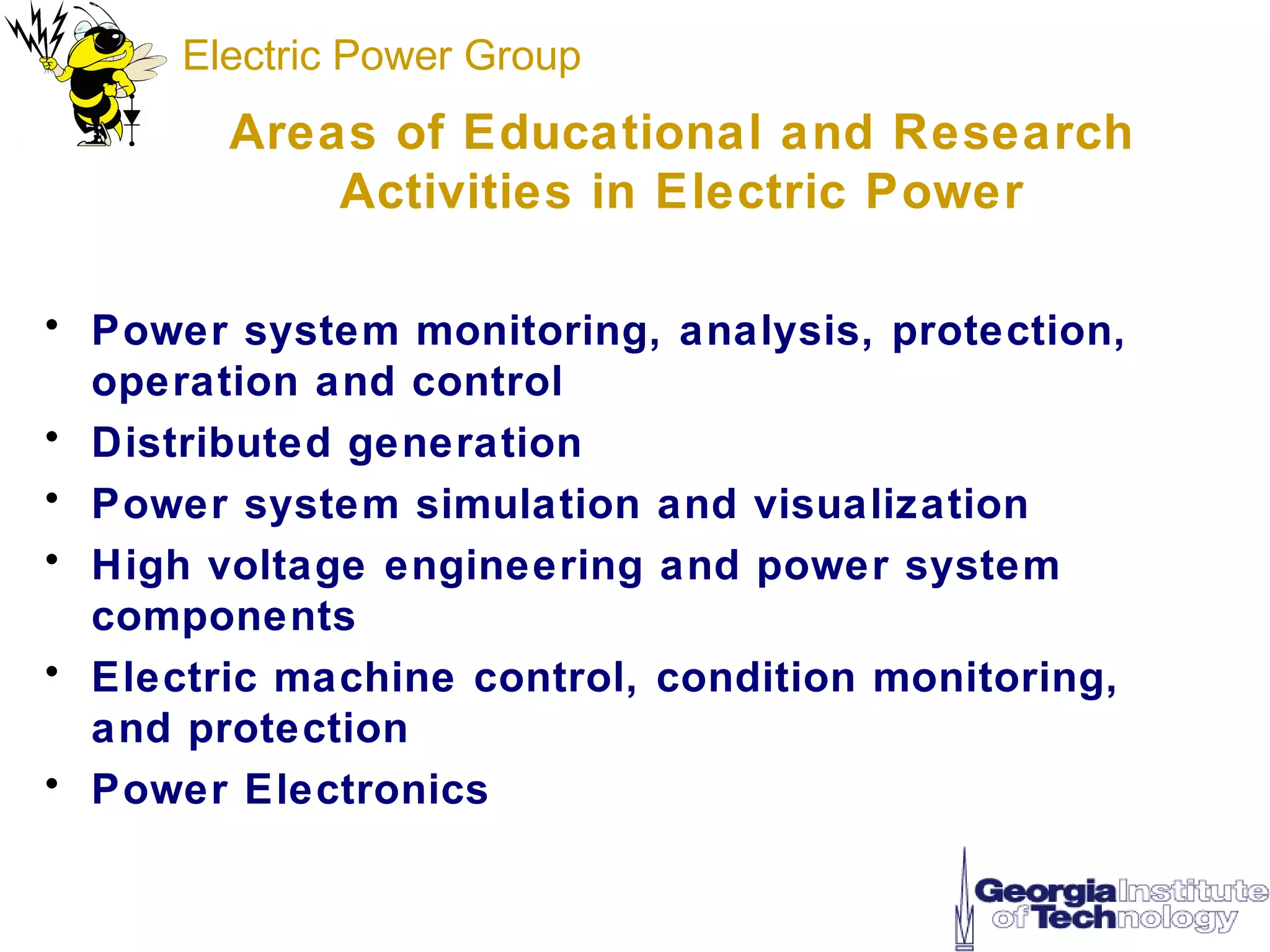 Electric Power Group

Areas of Educational and Research Activities in Electric Power

• Power system monitoring, analysis, protection, operation and control
• Distributed generation
• Power system simulation and visualization
• High voltage engineering and power system components
• Electric machine control, condition monitoring, and protection
• Power Electronics

Georgia Institute of Technology